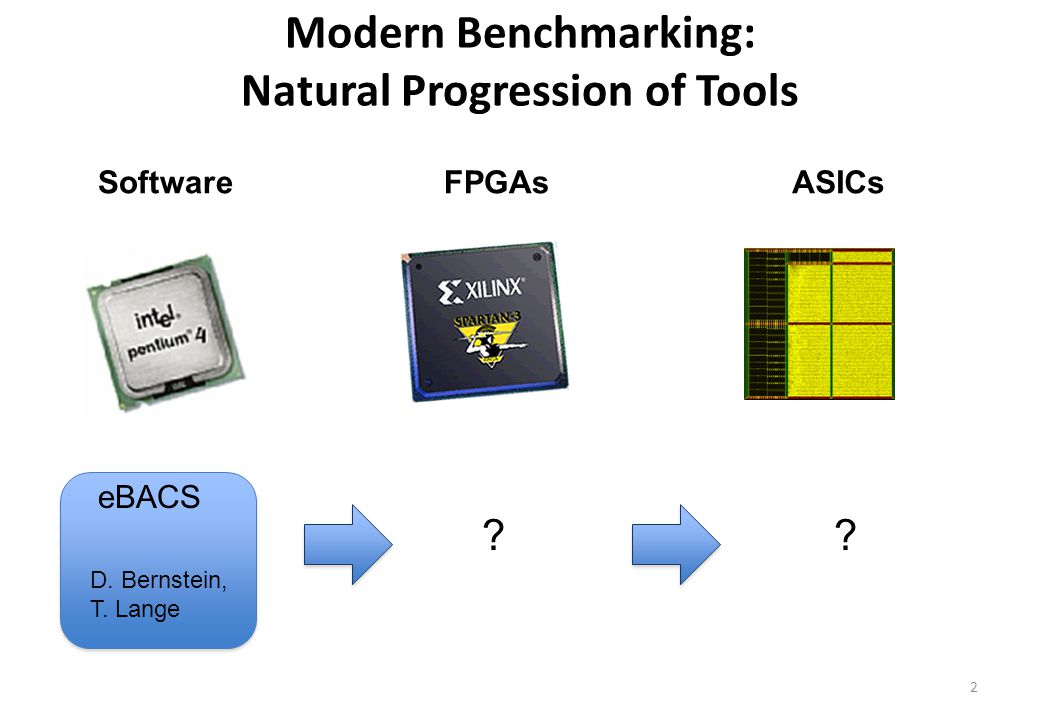 Modern Benchmarking:
Natural Progression of Tools

Software

FPGAs

ASICs

intel pentium 4

XILINX
SPARTAN-3

eBACS

D. Bernstein,
T. Lange

?

?

2